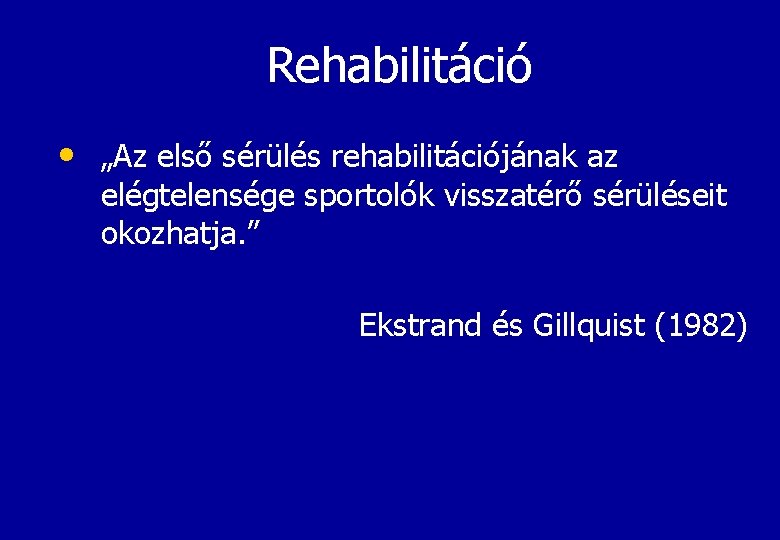 Rehabilitáció

• „Az első sérülés rehabilitációjának az elégtelensége sportolók visszatérő sérüléseit okozhatja.”

Ekstrand és Gillquist (1982)